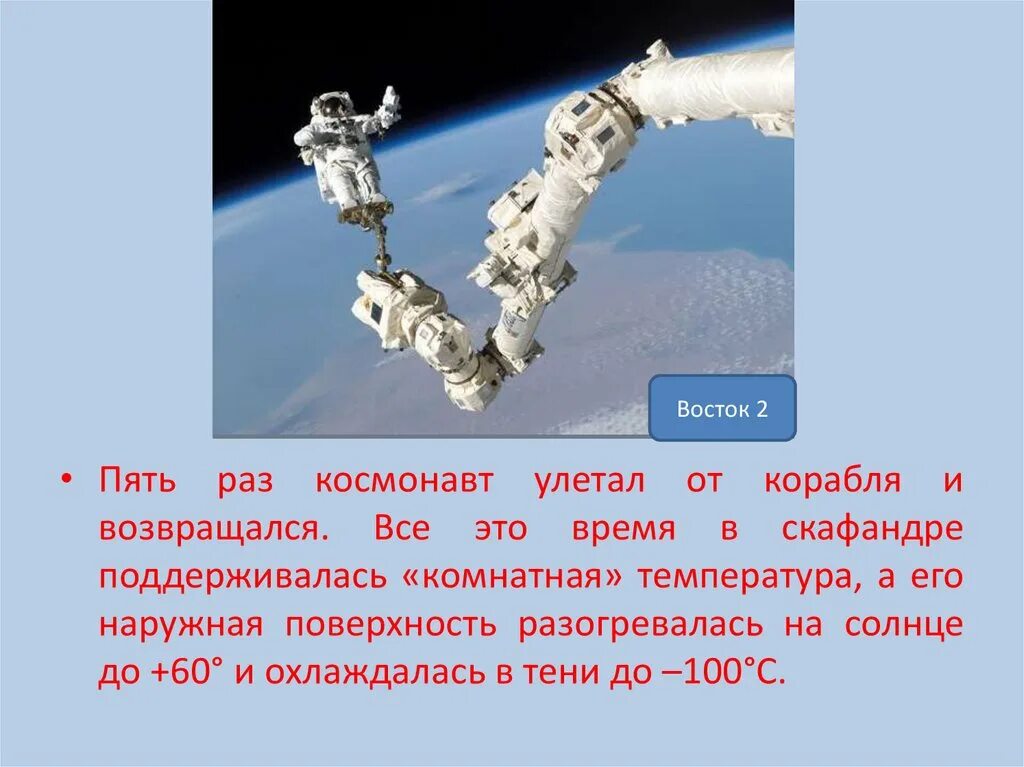 Восток 2

• Пять раз космонавт улетал от корабля и возвращался. Все это время в скафандре поддерживалась «комнатная» температура, а его наружная поверхность разогревалась на солнце до +60° и охлаждалась в тени до –100°С.